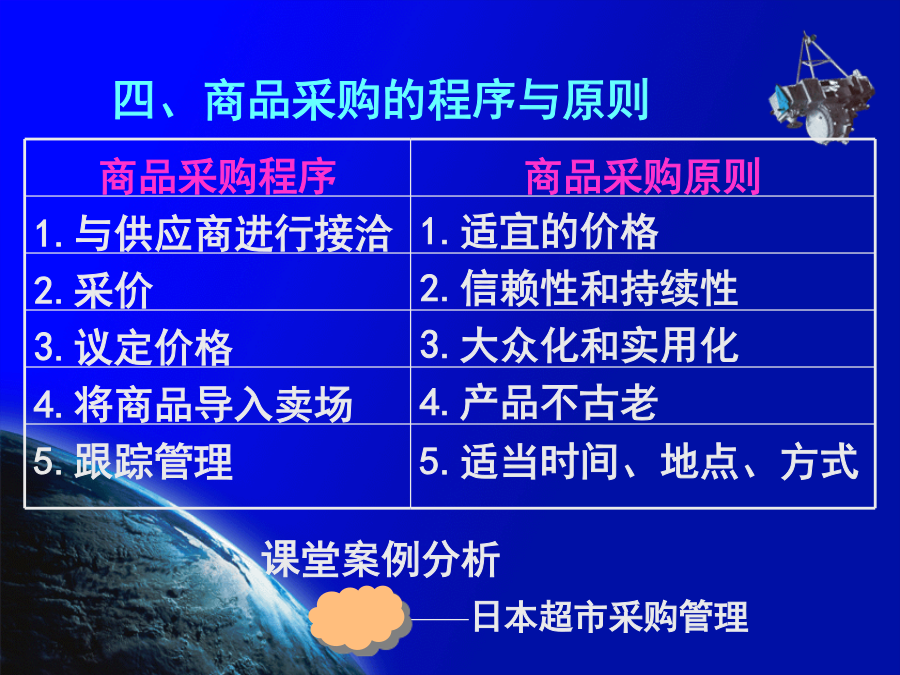 四、商品采购的程序与原则

| 商品采购程序 | 商品采购原则 |
|---|---|
| 1. 与供应商进行接洽 | 1. 适宜的价格 |
| 2. 采价 | 2. 信赖性和持续性 |
| 3. 议定价格 | 3. 大众化和实用化 |
| 4. 将商品导入卖场 | 4. 产品不古老 |
| 5. 跟踪管理 | 5. 适当时间、地点、方式 |

课堂案例分析

——日本超市采购管理